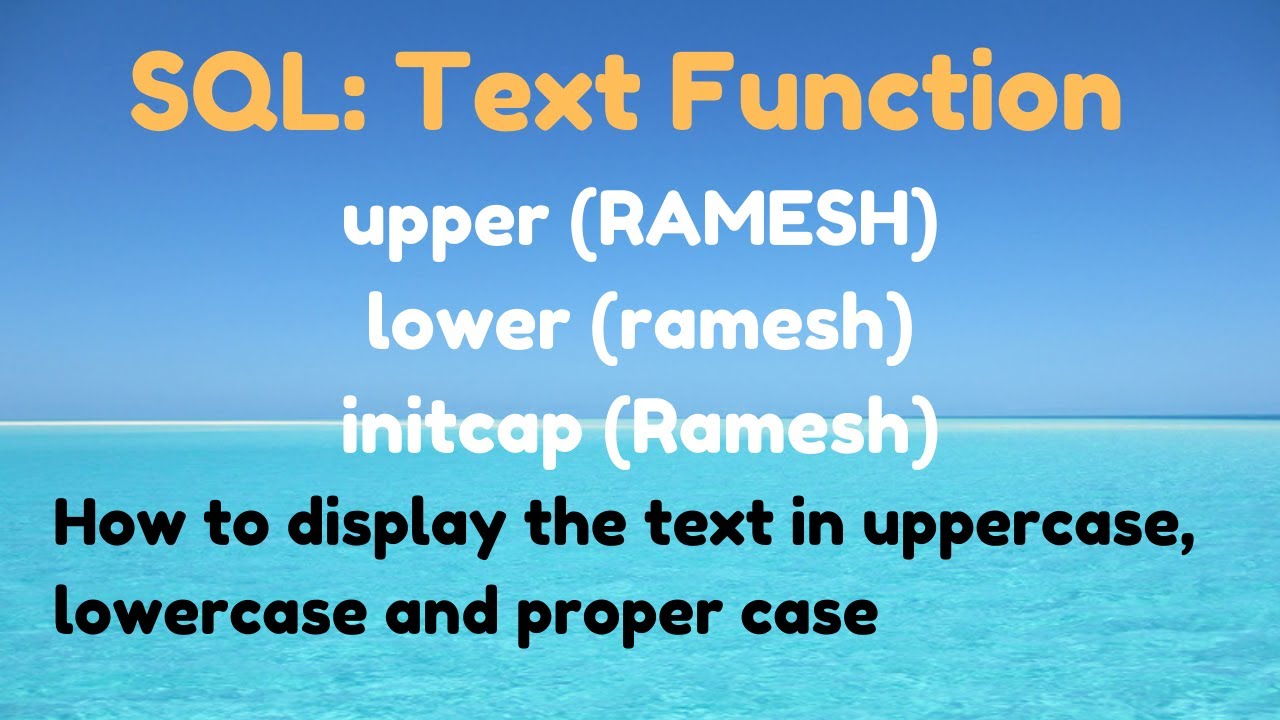 SQL: Text Function

upper (RAMESH)
lower (ramesh)
initcap (Ramesh)

How to display the text in uppercase, lowercase and proper case